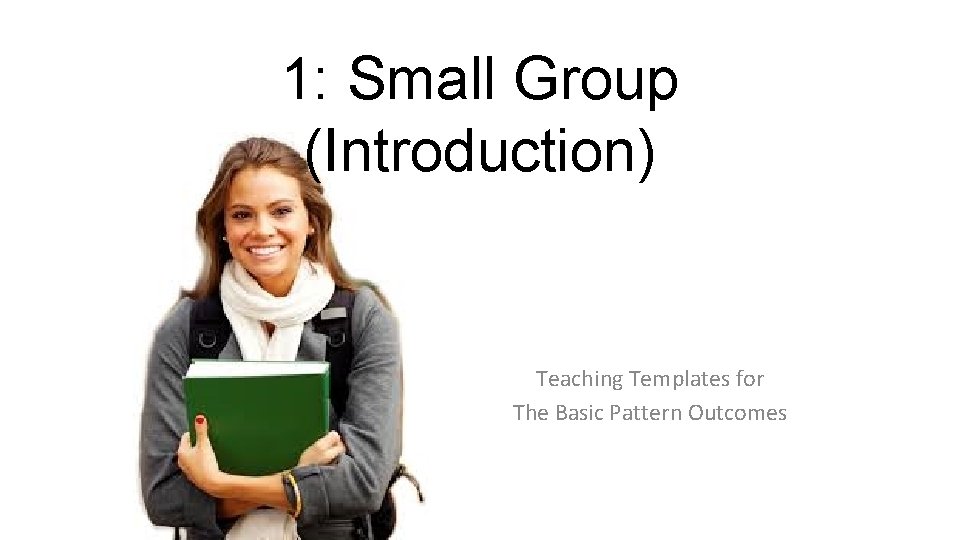 1: Small Group (Introduction)

Teaching Templates for
The Basic Pattern Outcomes